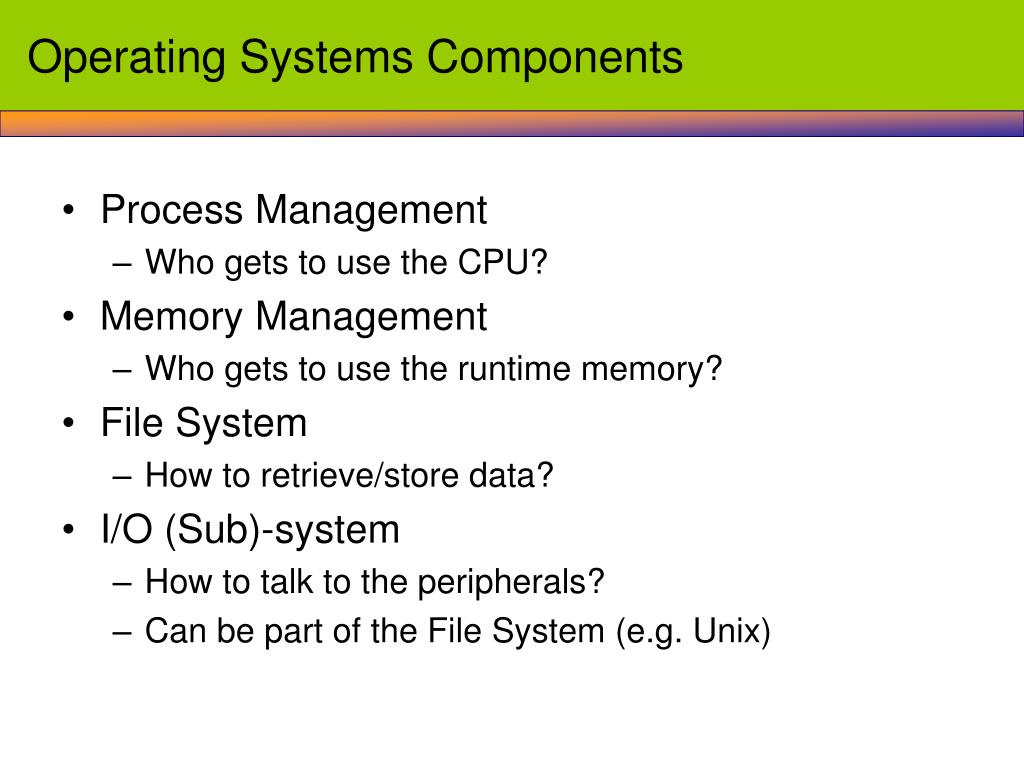 Operating Systems Components

• Process Management
– Who gets to use the CPU?
• Memory Management
– Who gets to use the runtime memory?
• File System
– How to retrieve/store data?
• I/O (Sub)-system
– How to talk to the peripherals?
– Can be part of the File System (e.g. Unix)